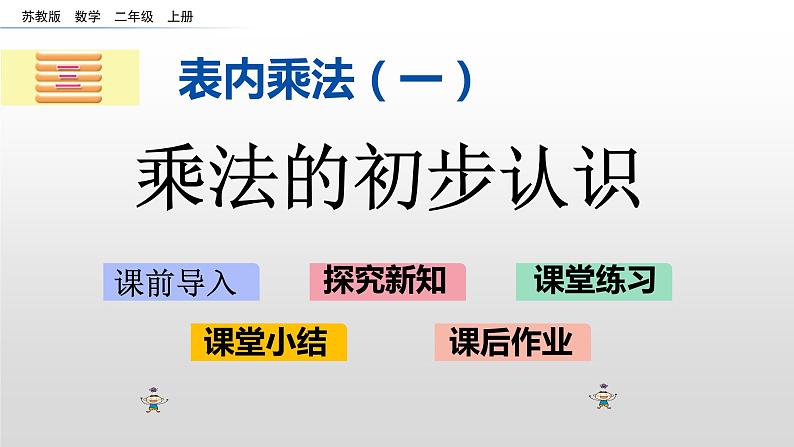 苏教版 数学 二年级 上册

三

表内乘法（一）

乘法的初步认识

课前导入

探究新知

课堂练习

课堂小结

课后作业